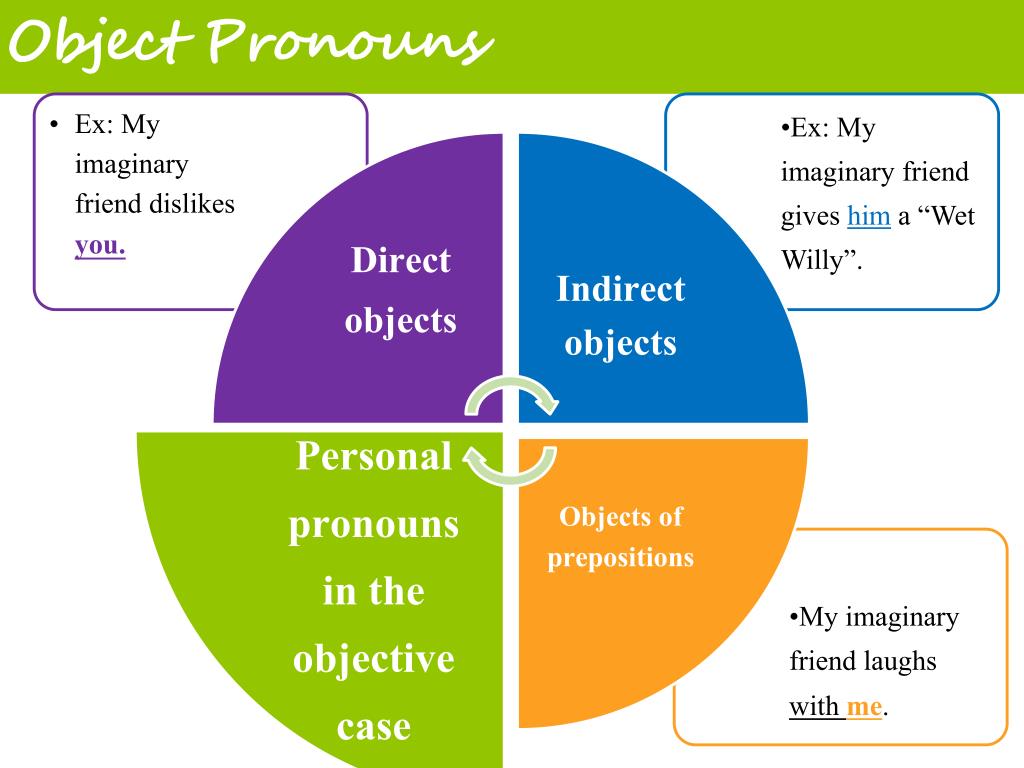 Object Pronouns

• Ex: My imaginary friend dislikes you.

Direct objects

Indirect objects

•Ex: My imaginary friend gives him a “Wet Willy”.

Personal pronouns in the objective case

Objects of prepositions

•My imaginary friend laughs with me.